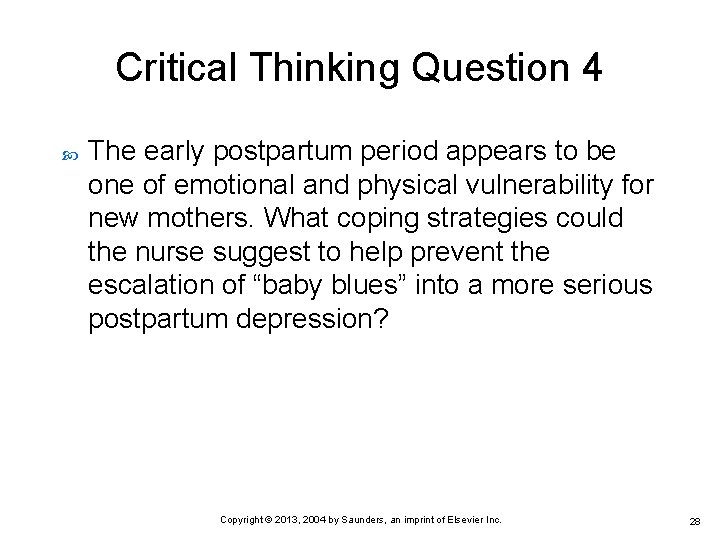 Critical Thinking Question 4

The early postpartum period appears to be one of emotional and physical vulnerability for new mothers. What coping strategies could the nurse suggest to help prevent the escalation of “baby blues” into a more serious postpartum depression?

Copyright © 2013, 2004 by Saunders, an imprint of Elsevier Inc.

28